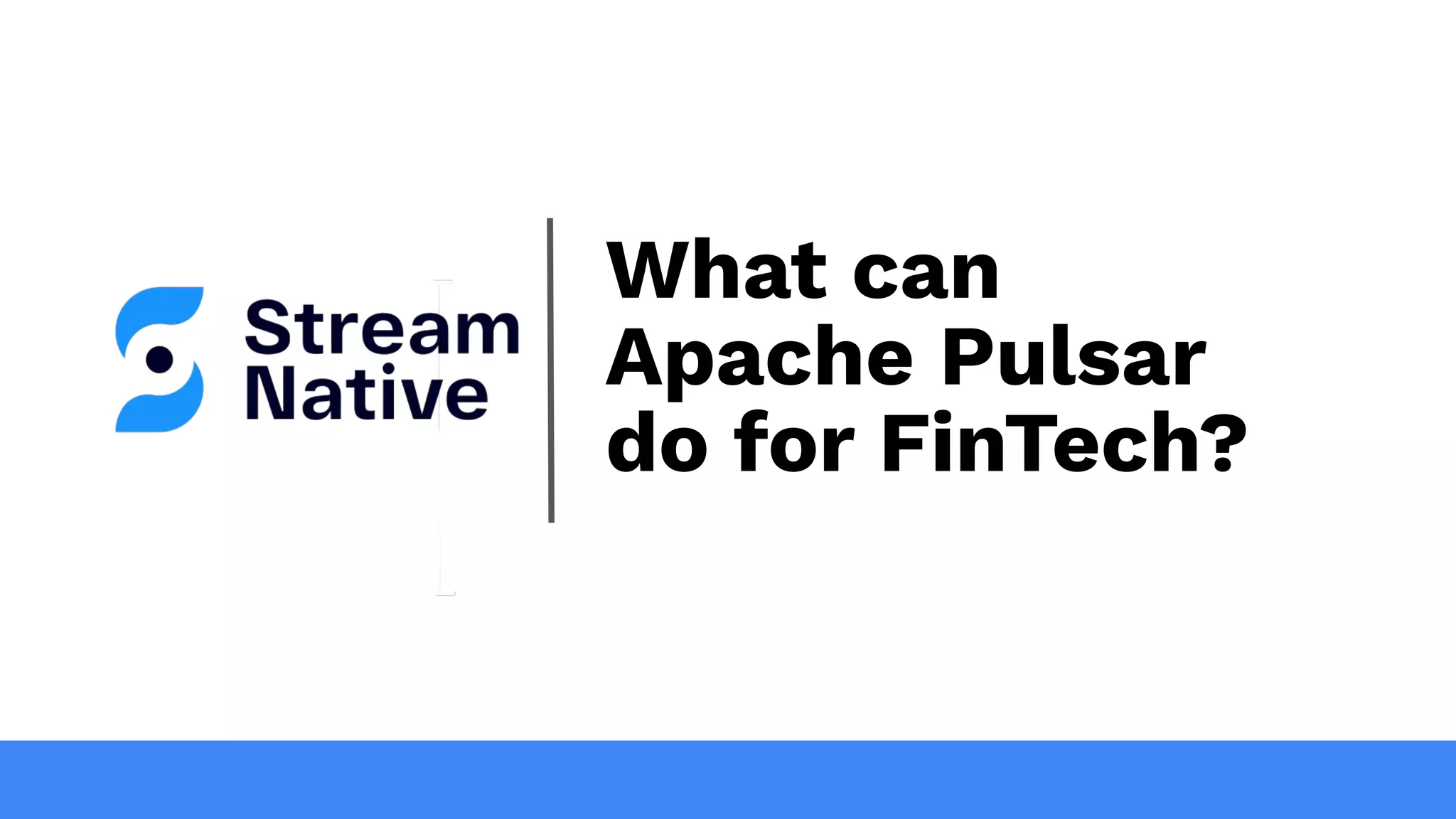 Stream Native

What can Apache Pulsar do for FinTech?